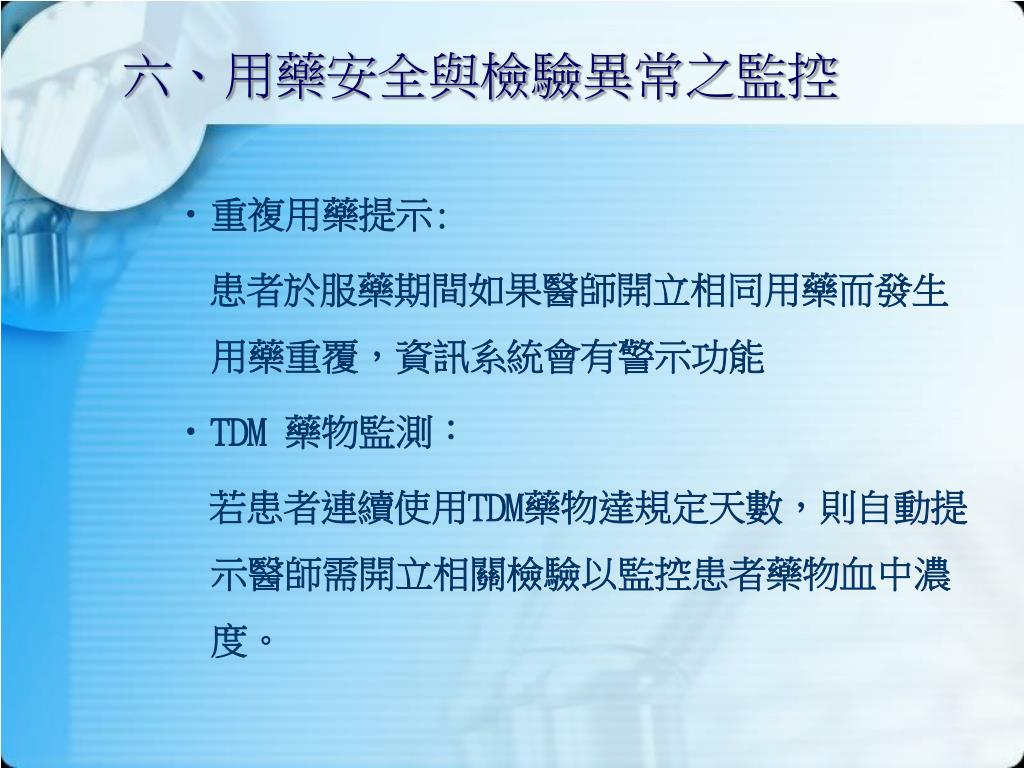 六、用藥安全與檢驗異常之監控

• 重複用藥提示:

患者於服藥期間如果醫師開立相同用藥而發生用藥重覆，資訊系統會有警示功能

• TDM 藥物監測：

若患者連續使用TDM藥物達規定天數，則自動提示醫師需開立相關檢驗以監控患者藥物血中濃度。